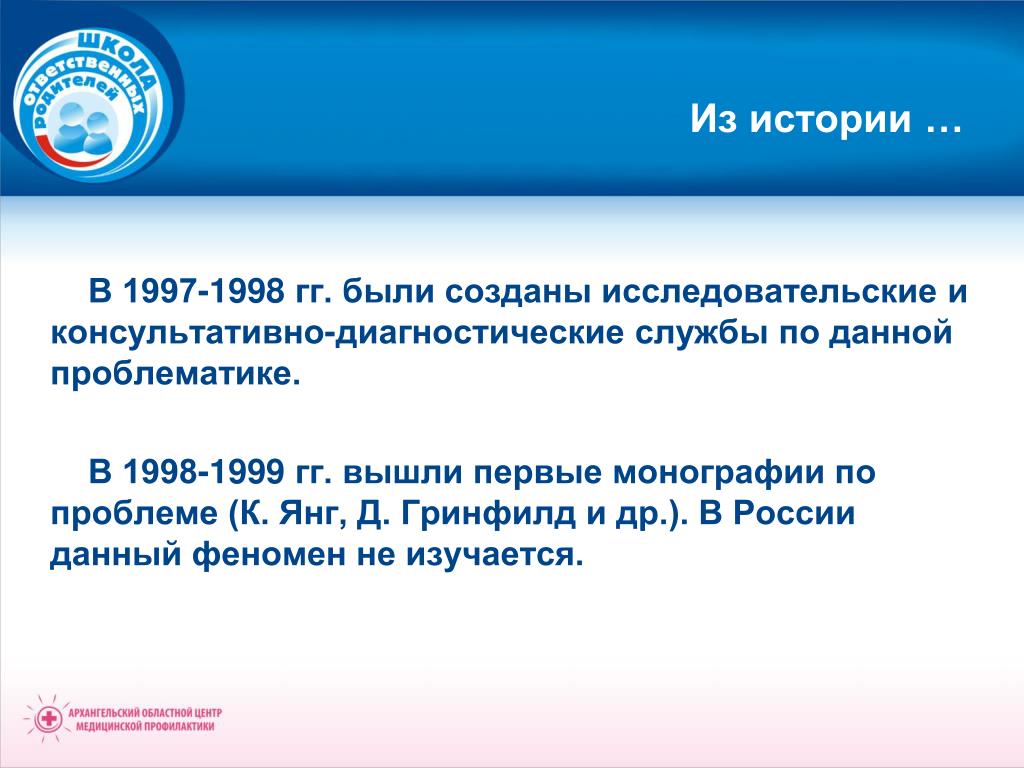 ШКОЛА ответственных родителей

Из истории …

В 1997-1998 гг. были созданы исследовательские и консультативно-диагностические службы по данной проблематике.

В 1998-1999 гг. вышли первые монографии по проблеме (К. Янг, Д. Гринфилд и др.). В России данный феномен не изучается.

АРХАНГЕЛЬСКИЙ ОБЛАСТНОЙ ЦЕНТР МЕДИЦИНСКОЙ ПРОФИЛАКТИКИ